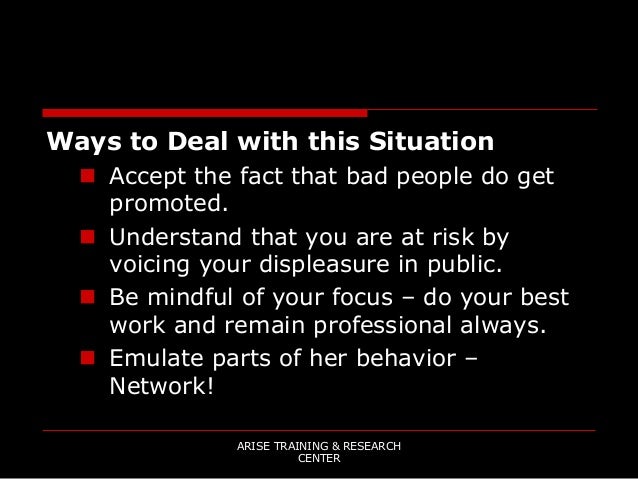 Ways to Deal with this Situation

- Accept the fact that bad people do get promoted.
- Understand that you are at risk by voicing your displeasure in public.
- Be mindful of your focus – do your best work and remain professional always.
- Emulate parts of her behavior – Network!

ARISE TRAINING & RESEARCH CENTER